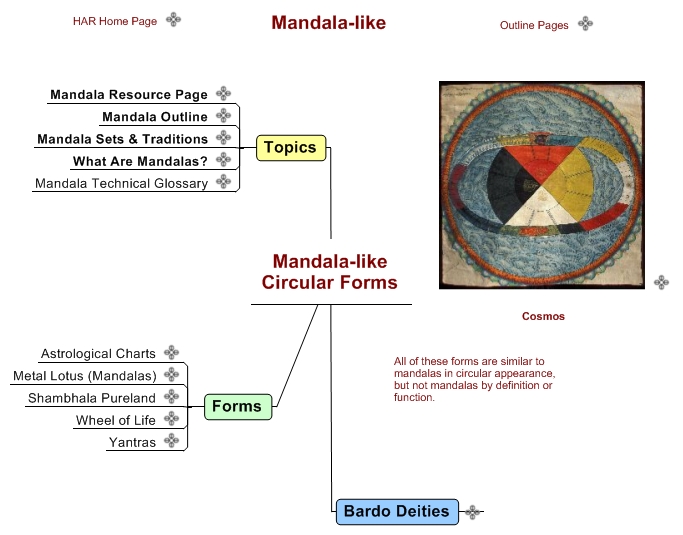 HAR Home Page

Mandala-like

Outline Pages

Mandala Resource Page
Mandala Outline
Mandala Sets & Traditions
What Are Mandalas?
Mandala Technical Glossary

Topics

Mandala-like Circular Forms

Cosmos

Astrological Charts
Metal Lotus (Mandalas)
Shambhala Pureland
Wheel of Life
Yantras

Forms

All of these forms are similar to mandalas in circular appearance, but not mandalas by definition or function.

Bardo Deities